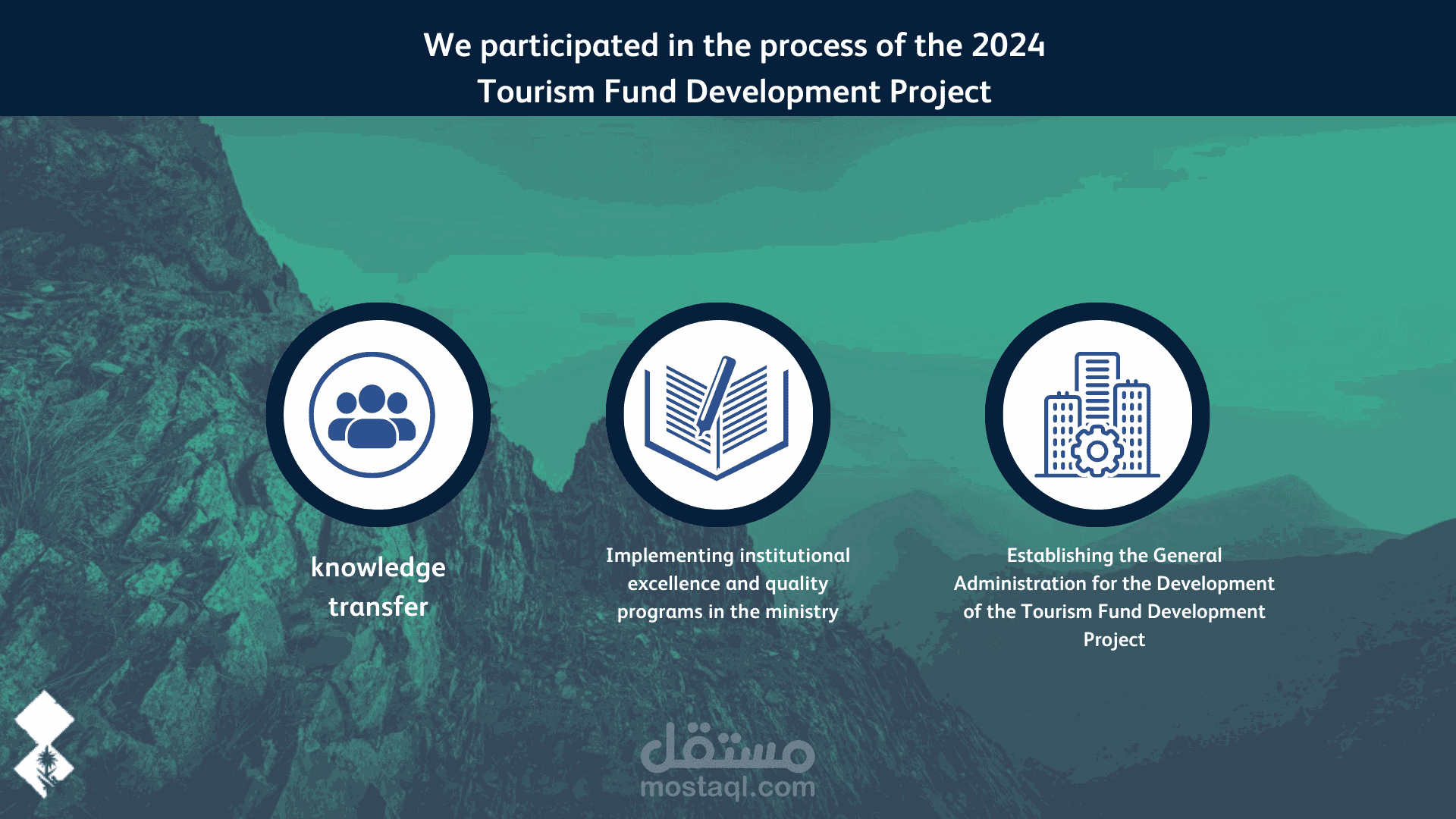 We participated in the process of the 2024 Tourism Fund Development Project

knowledge transfer

Implementing institutional excellence and quality programs in the ministry

Establishing the General Administration for the Development of the Tourism Fund Development Project

مستقل
mostaql.com